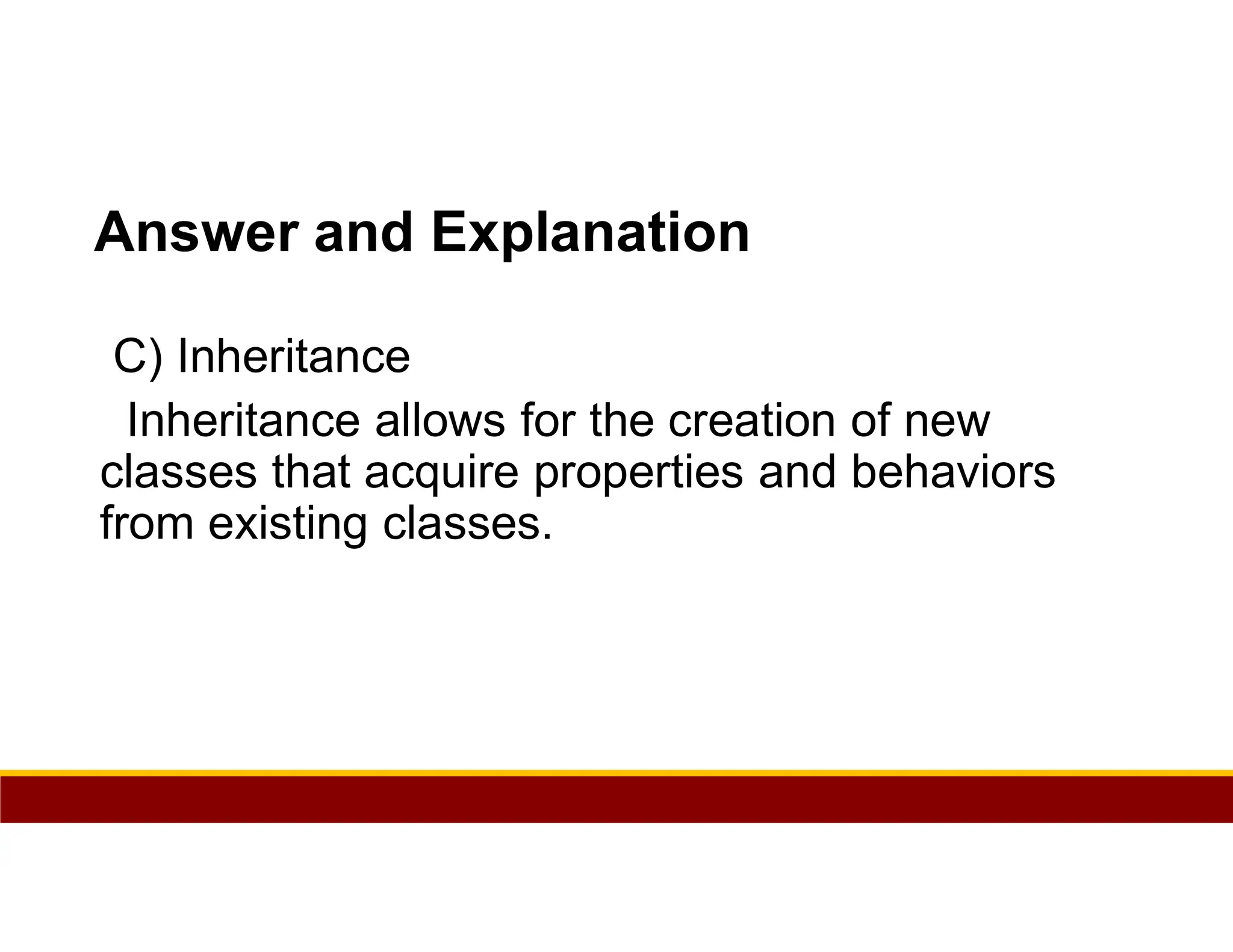 Answer and Explanation

C) Inheritance

Inheritance allows for the creation of new classes that acquire properties and behaviors from existing classes.